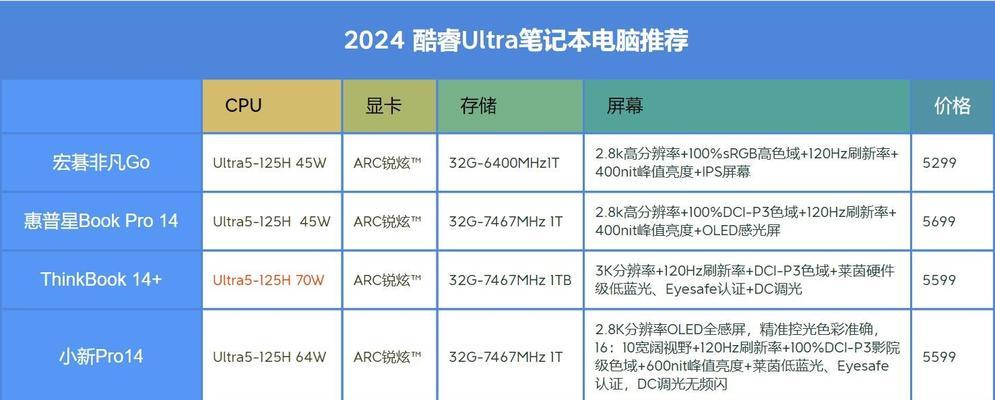 2024 酷睿Ultra笔记本电脑推荐

| | CPU | 显卡 | 存储 | 屏幕 | 价格 |
|---|---|---|---|---|---|
| 宏碁非凡Go | Ultra5-125H 45W | ARC锐炫™ | 32G-6400MHz1T | 2.8k高分辨率+100%sRGB高色域+120Hz刷新率+400nit峰值亮度+IPS屏幕 | 5299 |
| 惠普星Book Pro 14 | Ultra5-125H 45W | ARC锐炫™ | 32G-7467MHz 1T | 2.8k高分辨率+100%DCI-P3色域+120Hz刷新率+400nit峰值亮度+OLED感光屏 | 5699 |
| ThinkBook 14+ | Ultra5-125H 70W | ARC锐炫™ | 32G-7467MHz 1TB | 3K分辨率+120Hz刷新率+DCI-P3色域+莱茵硬件级低蓝光、Eyesafe认证+DC调光 | 5599 |
| 小新Pro14 | Ultra5-125H 64W | ARC锐炫™ | 32G-7467MHz 1T | 2.8K分辨率OLED全感屏，精准控光色彩准确，16：10宽阔视野+120Hz刷新率+100%DCI-P3影院级色域+600nit峰值亮度+莱茵低蓝光、Eyesafe认证，DC调光无频闪 | 5599 |